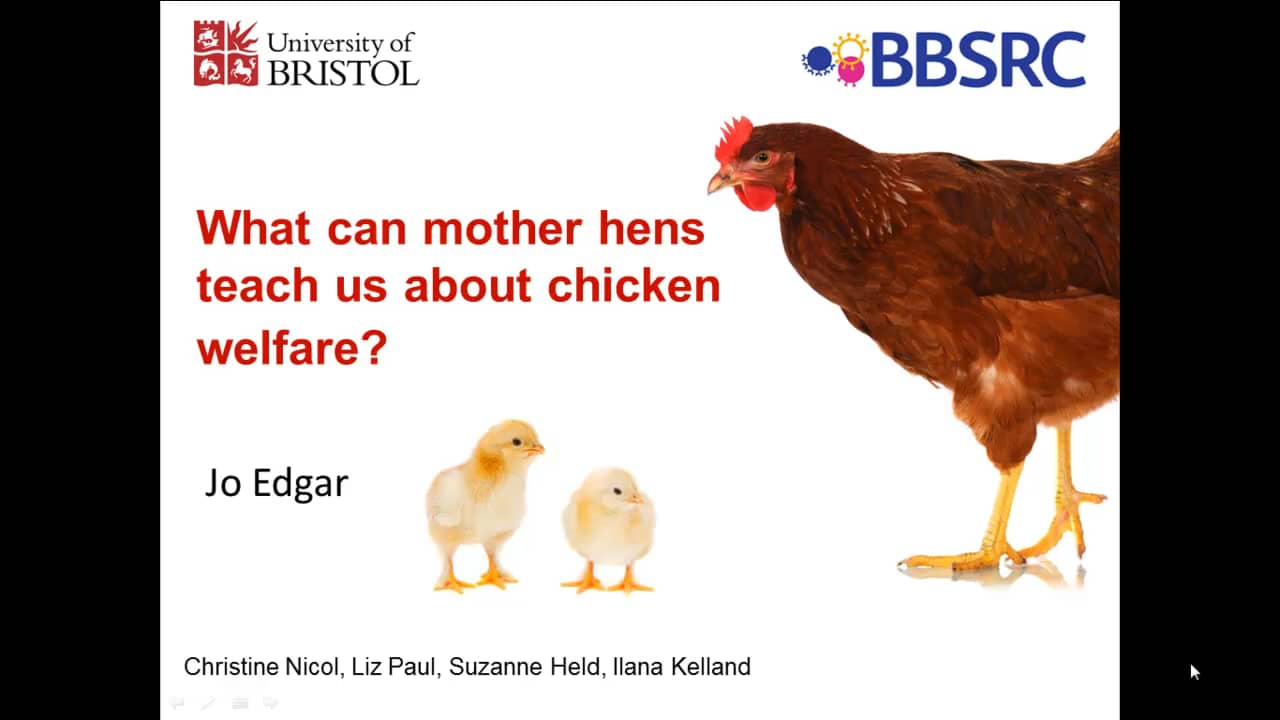 University of BRISTOL

BBSRC

What can mother hens teach us about chicken welfare?

Jo Edgar

Christine Nicol, Liz Paul, Suzanne Held, Ilana Kelland